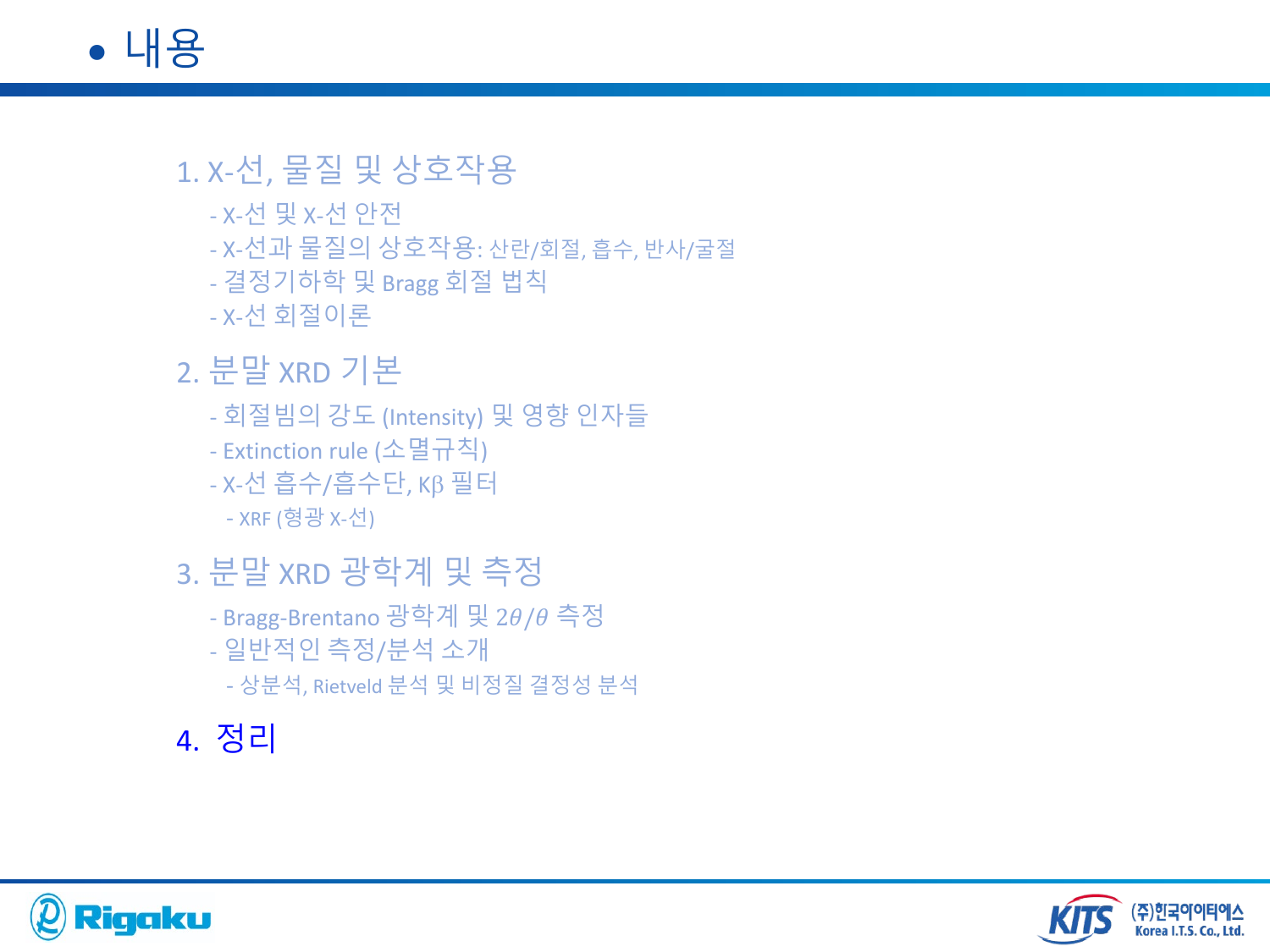 • 내용

1. X-선, 물질 및 상호작용

- X-선 및 X-선 안전
- X-선과 물질의 상호작용: 산란/회절, 흡수, 반사/굴절
- 결정기하학 및 Bragg 회절 법칙
- X-선 회절이론

2. 분말 XRD 기본

- 회절빔의 강도 (Intensity) 및 영향 인자들
- Extinction rule (소멸규칙)
- X-선 흡수/흡수단, Kβ 필터
- XRF (형광 X-선)

3. 분말 XRD 광학계 및 측정

- Bragg-Brentano 광학계 및 $2\theta/\theta$ 측정
- 일반적인 측정/분석 소개
- 상분석, Rietveld 분석 및 비정질 결정성 분석

4. 정리

Rigaku

KITS (주)한국아이티에스 Korea I.T.S. Co., Ltd.